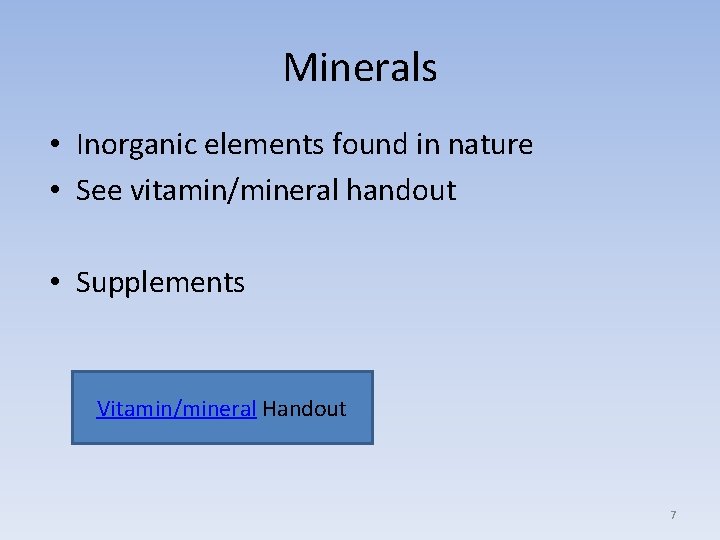 Minerals

• Inorganic elements found in nature
• See vitamin/mineral handout

• Supplements

Vitamin/mineral Handout

7